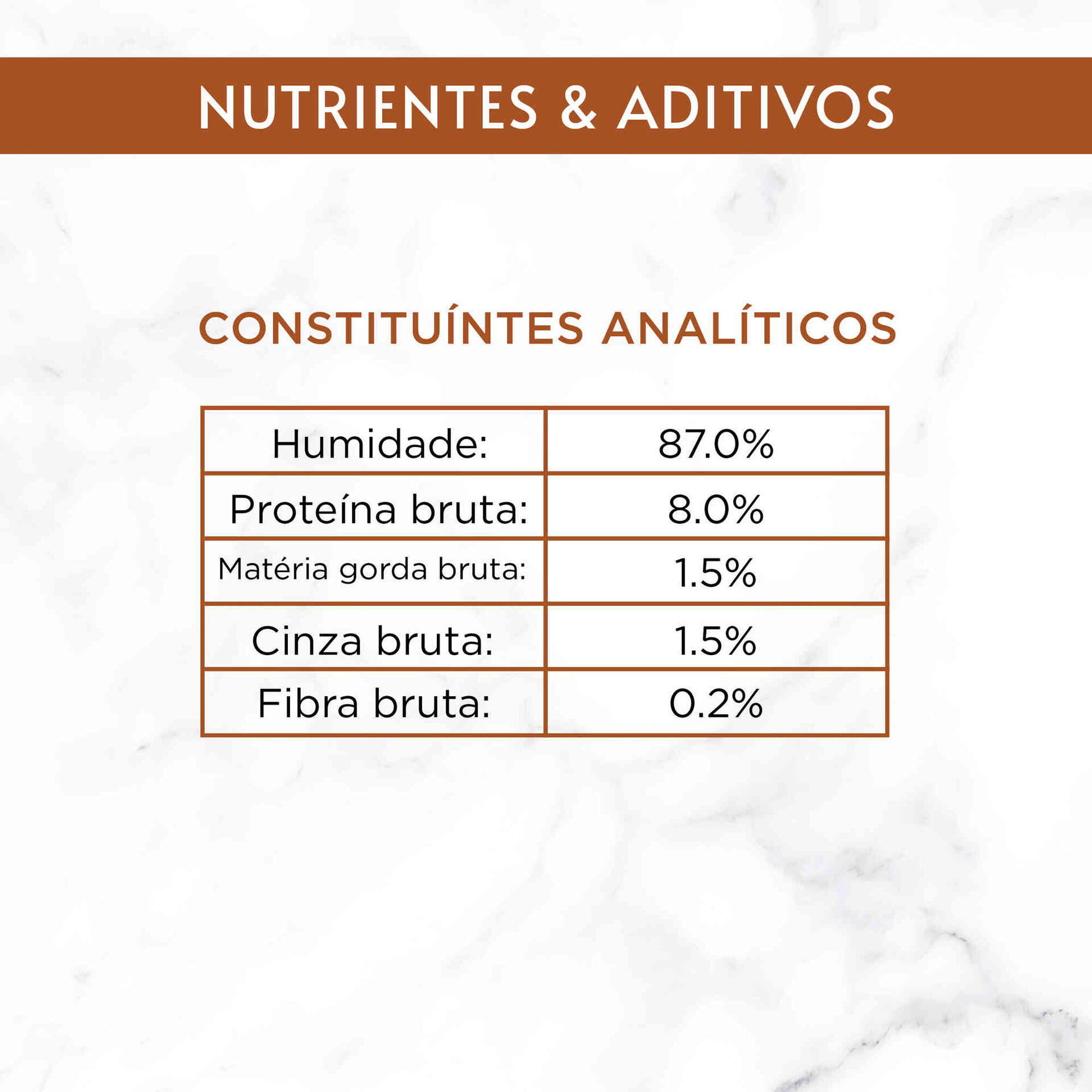 NUTRIENTES & ADITIVOS

CONSTITUÍNTES ANALÍTICOS

| Humidade: | 87.0% |
|---|---|
| Proteína bruta: | 8.0% |
| Matéria gorda bruta: | 1.5% |
| Cinza bruta: | 1.5% |
| Fibra bruta: | 0.2% |